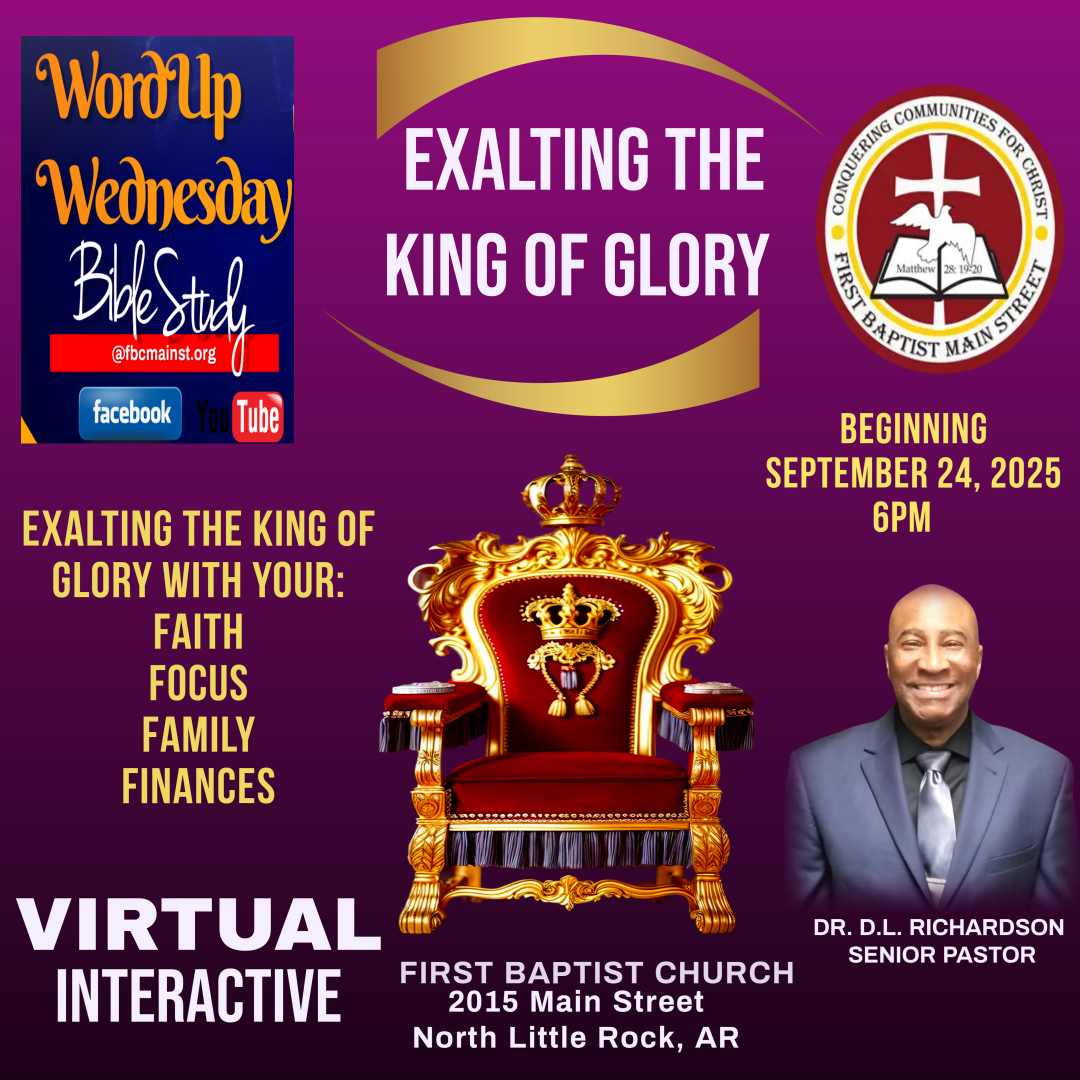 WordUp Wednesday Bible Study
@fbcmainst.org
facebook YouTube

EXALTING THE KING OF GLORY

CONQUERING COMMUNITIES FOR CHRIST
Matthew 28: 19-20
FIRST BAPTIST MAIN STREET

BEGINNING
SEPTEMBER 24, 2025
6PM

EXALTING THE KING OF GLORY WITH YOUR:
FAITH
FOCUS
FAMILY
FINANCES

VIRTUAL
INTERACTIVE

FIRST BAPTIST CHURCH
2015 Main Street
North Little Rock, AR

DR. D.L. RICHARDSON
SENIOR PASTOR